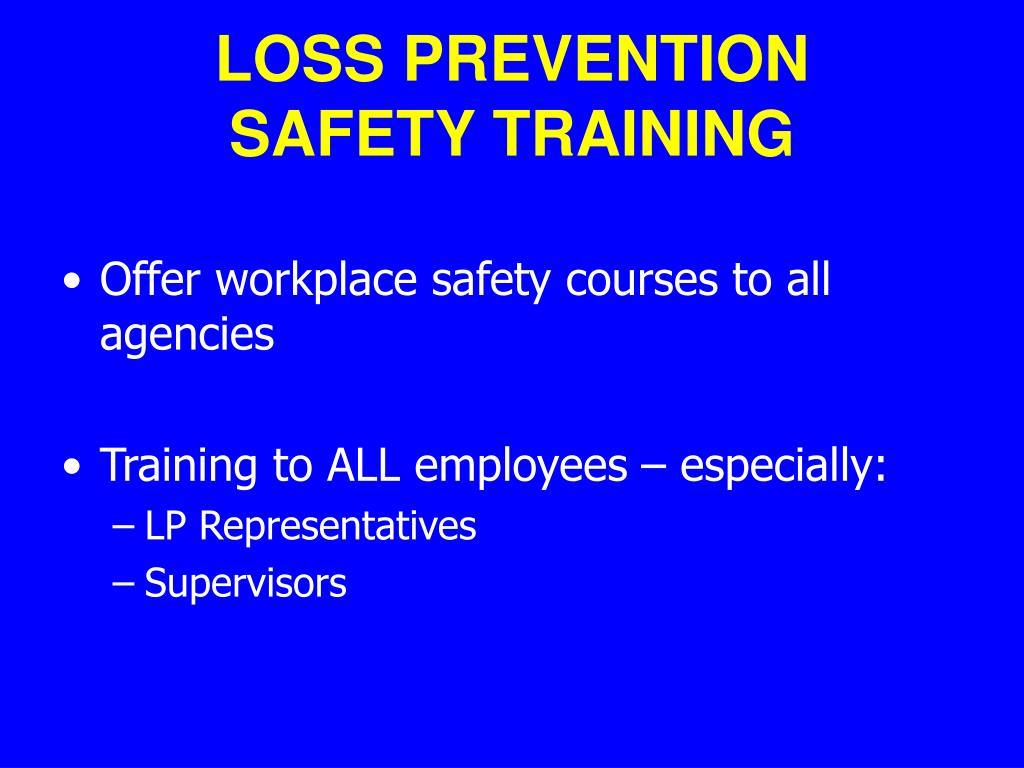 LOSS PREVENTION
SAFETY TRAINING

• Offer workplace safety courses to all agencies

• Training to ALL employees – especially:
– LP Representatives
– Supervisors